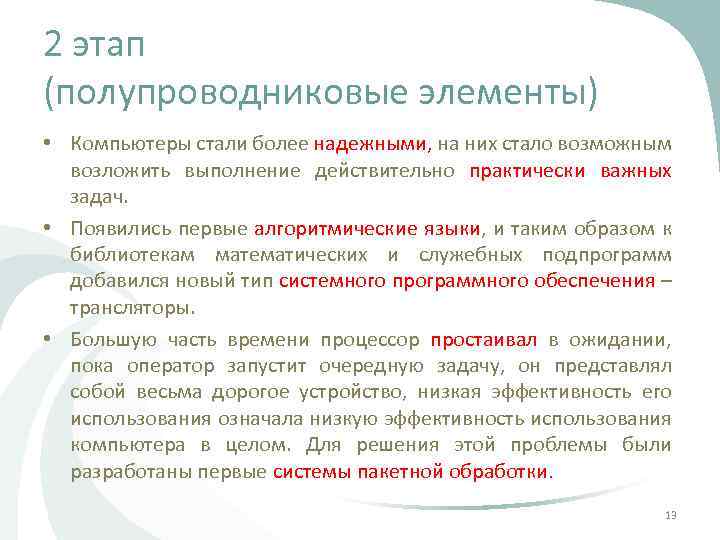 2 этап
(полупроводниковые элементы)

• Компьютеры стали более надежными, на них стало возможным возложить выполнение действительно практически важных задач.

• Появились первые алгоритмические языки, и таким образом к библиотекам математических и служебных подпрограмм добавился новый тип системного программного обеспечения – трансляторы.

• Большую часть времени процессор простаивал в ожидании, пока оператор запустит очередную задачу, он представлял собой весьма дорогое устройство, низкая эффективность его использования означала низкую эффективность использования компьютера в целом. Для решения этой проблемы были разработаны первые системы пакетной обработки.

13